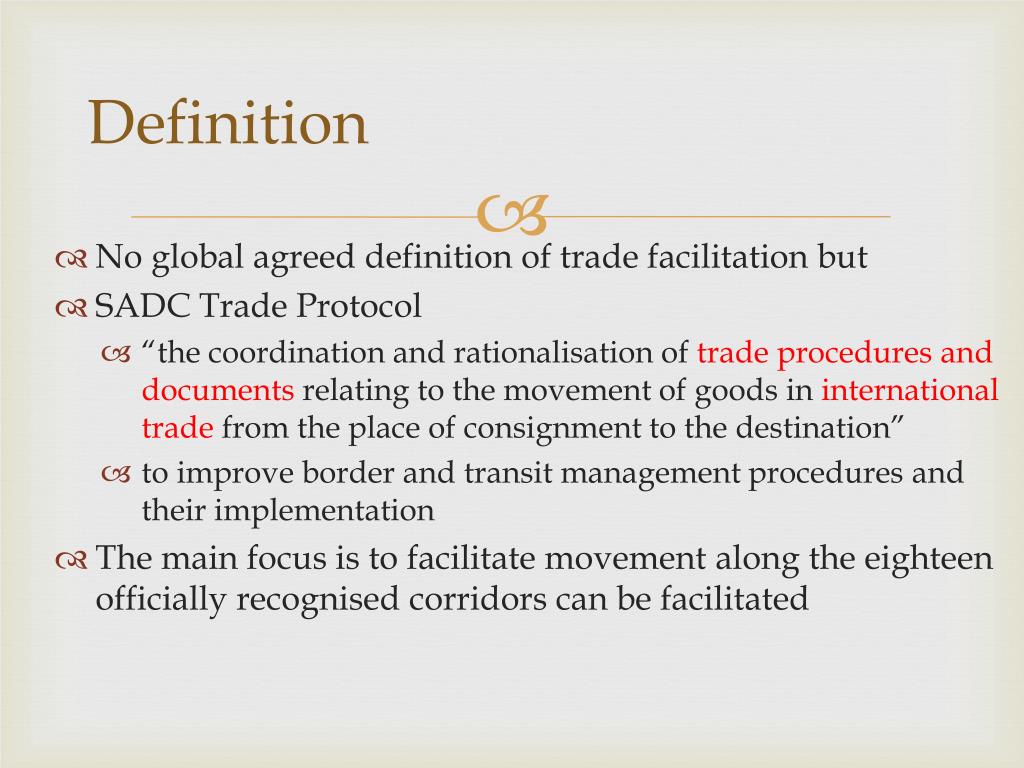 Definition

No global agreed definition of trade facilitation but

SADC Trade Protocol

“the coordination and rationalisation of trade procedures and documents relating to the movement of goods in international trade from the place of consignment to the destination”

to improve border and transit management procedures and their implementation

The main focus is to facilitate movement along the eighteen officially recognised corridors can be facilitated